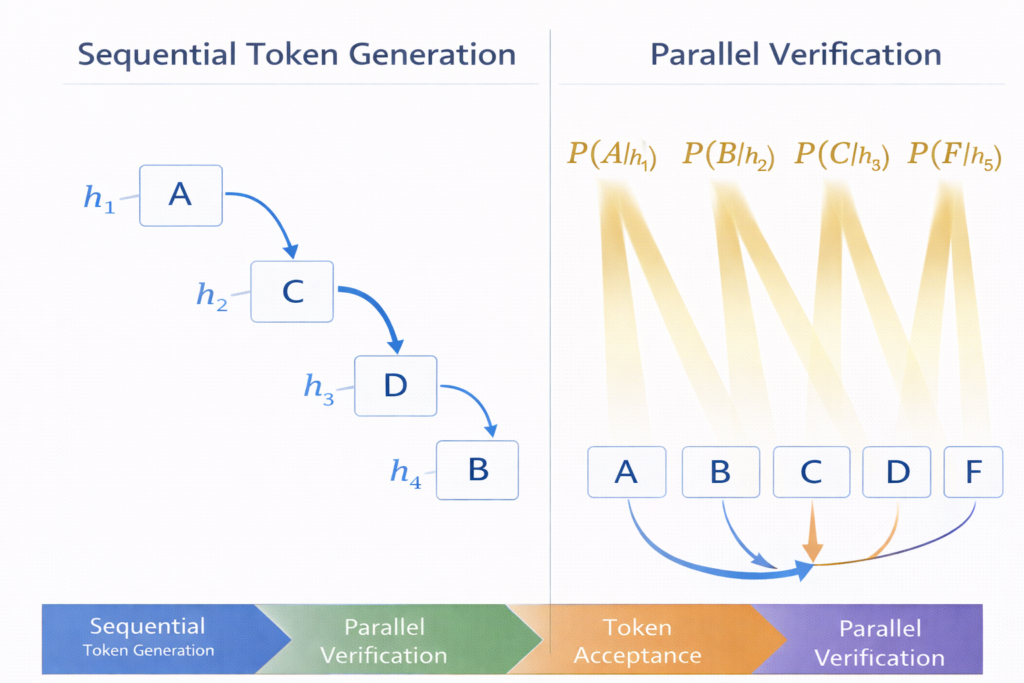 Sequential Token Generation

$h_1$ A

$h_2$ C

$h_3$ D

$h_4$ B

Parallel Verification

$P(A|h_1)$ $P(B|h_2)$ $P(C|h_3)$ $P(F|h_5)$

A B C D F

Sequential Token Generation

Parallel Verification

Token Acceptance

Parallel Verification